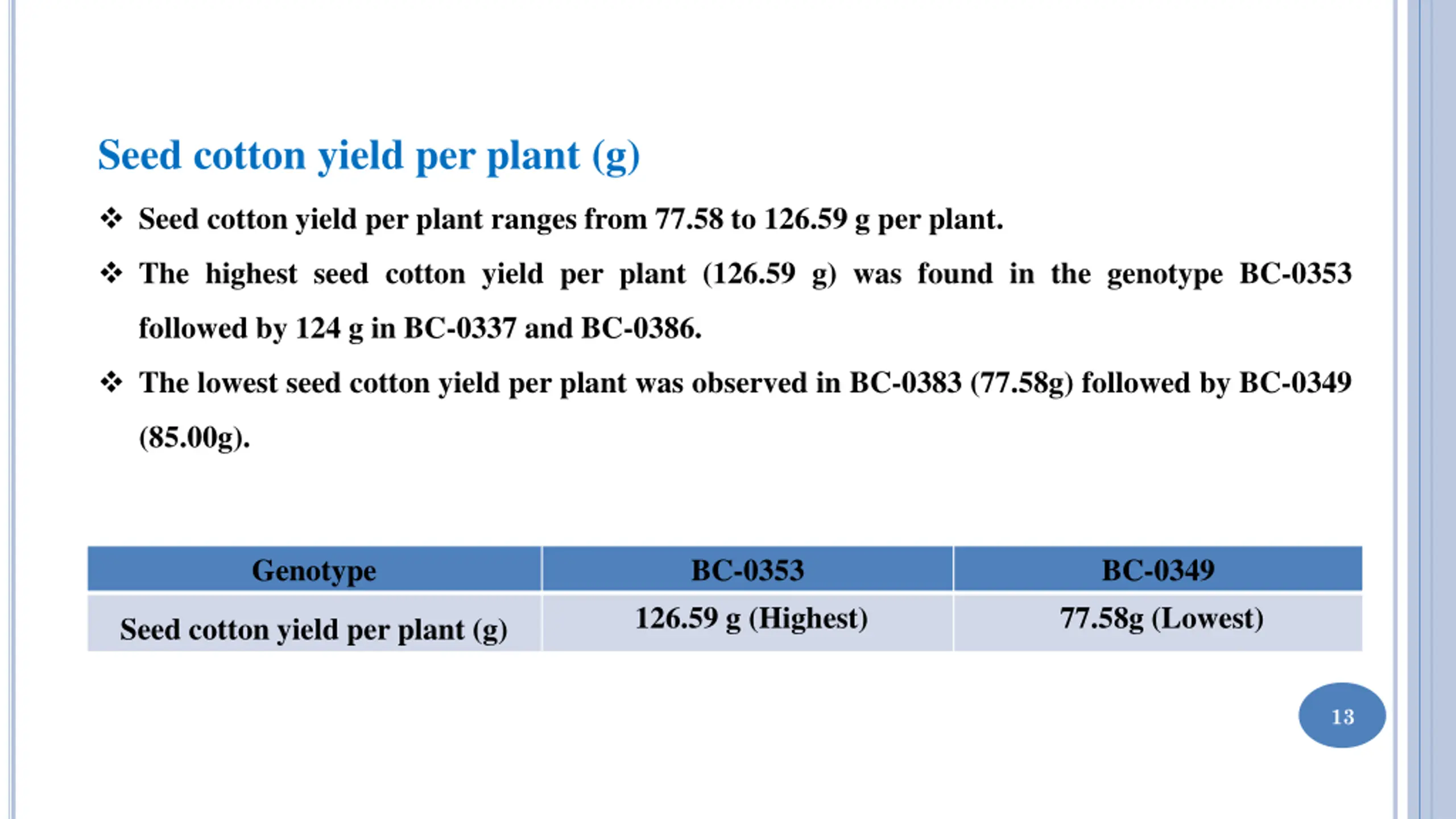 Seed cotton yield per plant (g)

❖ Seed cotton yield per plant ranges from 77.58 to 126.59 g per plant.

❖ The highest seed cotton yield per plant (126.59 g) was found in the genotype BC-0353 followed by 124 g in BC-0337 and BC-0386.

❖ The lowest seed cotton yield per plant was observed in BC-0383 (77.58g) followed by BC-0349 (85.00g).

| Genotype | BC-0353 | BC-0349 |
|---|---|---|
| Seed cotton yield per plant (g) | 126.59 g (Highest) | 77.58g (Lowest) |

13